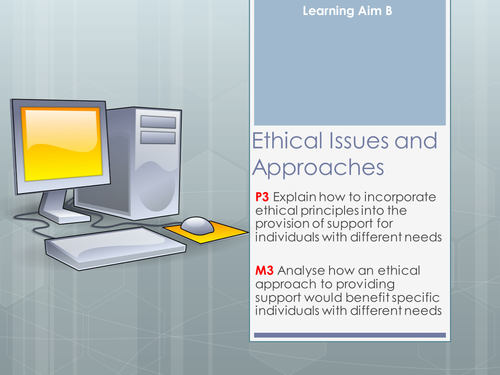 Learning Aim B

Ethical Issues and Approaches

P3 Explain how to incorporate ethical principles into the provision of support for individuals with different needs

M3 Analyse how an ethical approach to providing support would benefit specific individuals with different needs